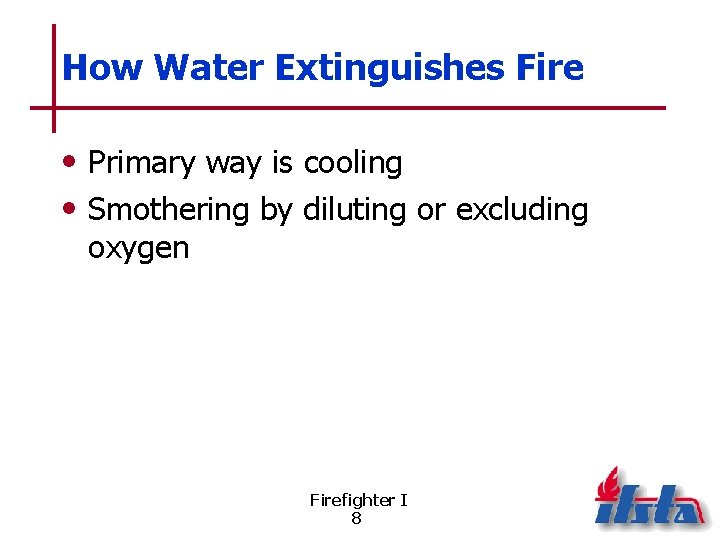 How Water Extinguishes Fire

• Primary way is cooling
• Smothering by diluting or excluding oxygen

Firefighter I
8

ifsta